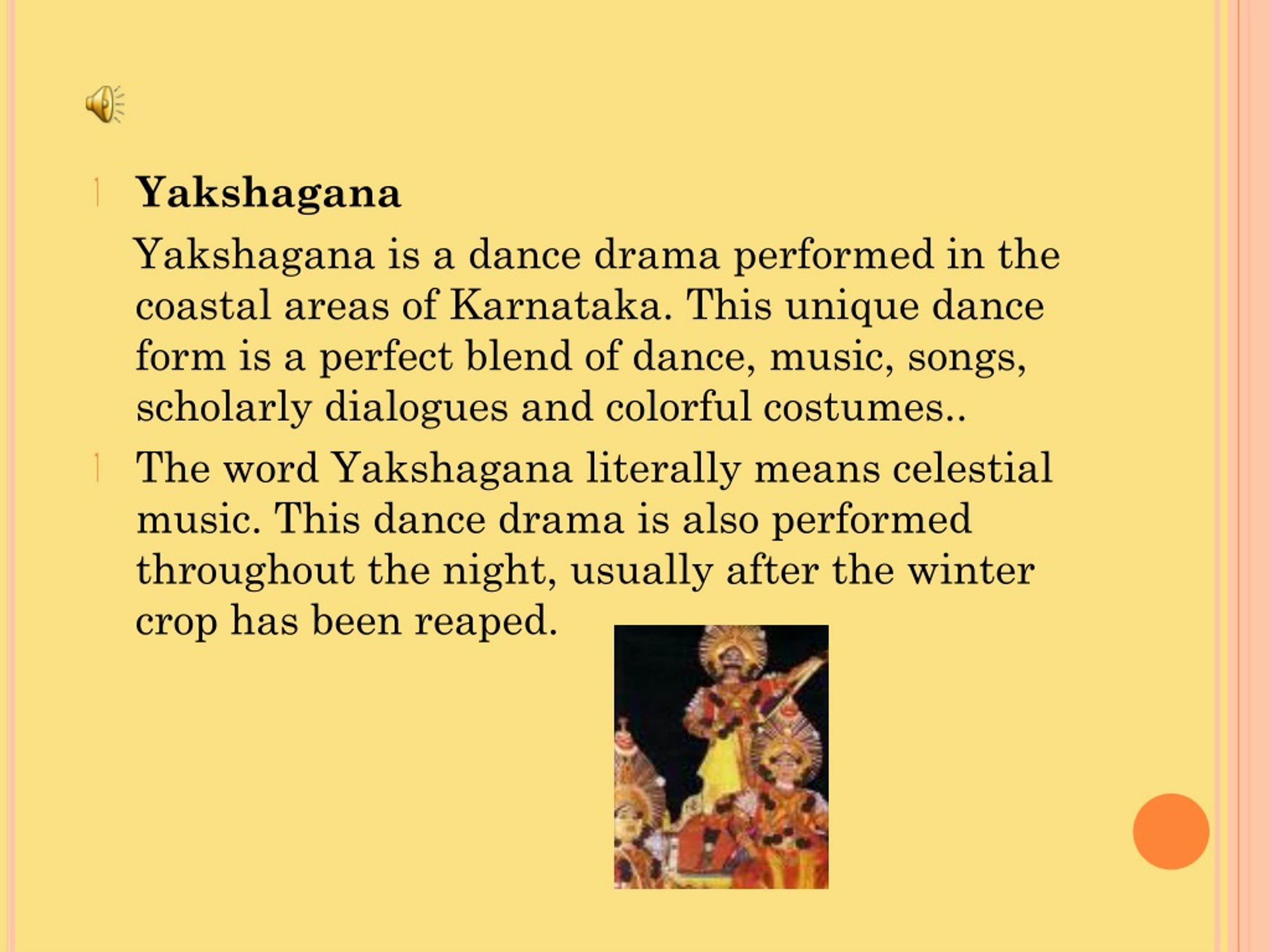 Yakshagana

Yakshagana is a dance drama performed in the coastal areas of Karnataka. This unique dance form is a perfect blend of dance, music, songs, scholarly dialogues and colorful costumes..

The word Yakshagana literally means celestial music. This dance drama is also performed throughout the night, usually after the winter crop has been reaped.